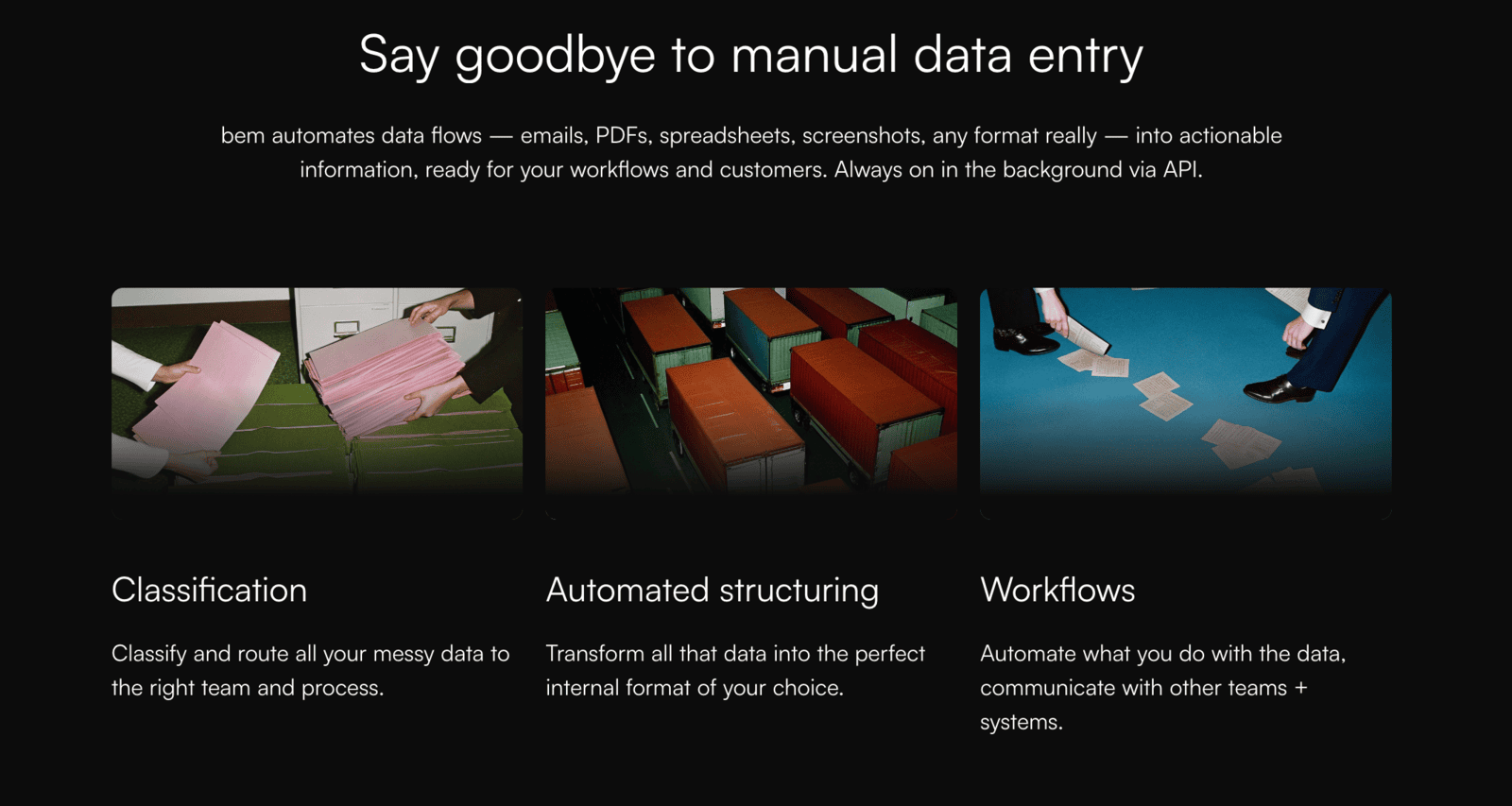 Say goodbye to manual data entry

bem automates data flows — emails, PDFs, spreadsheets, screenshots, any format really — into actionable information, ready for your workflows and customers. Always on in the background via API.

Classification

Classify and route all your messy data to the right team and process.

Automated structuring

Transform all that data into the perfect internal format of your choice.

Workflows

Automate what you do with the data, communicate with other teams + systems.